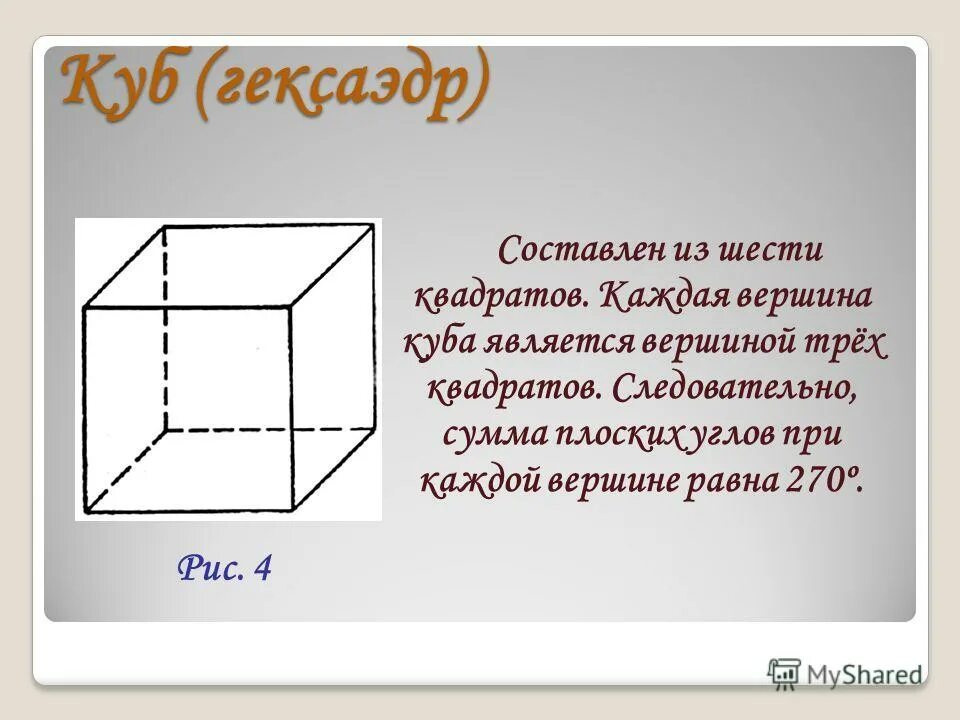 Куб (гексаэдр)

Составлен из шести квадратов. Каждая вершина куба является вершиной трёх квадратов. Следовательно, сумма плоских углов при каждой вершине равна 270º.

Рис. 4

MyShared